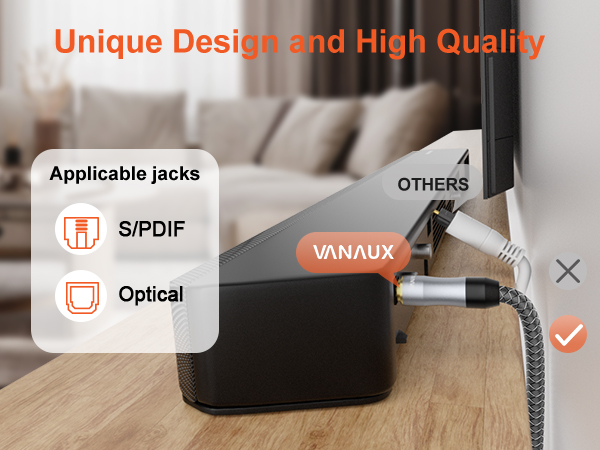 Unique Design and High Quality

Applicable jacks

S/PDIF

Optical

OTHERS

VANAUX